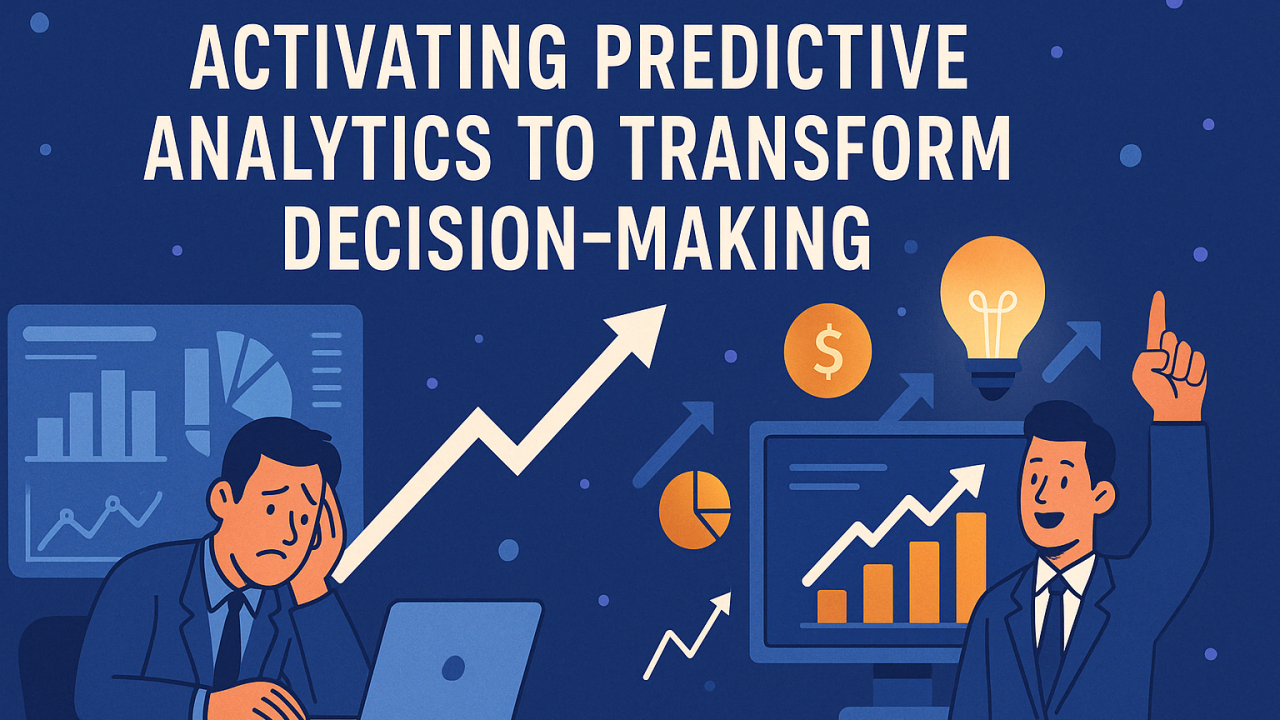 ACTIVATING PREDICTIVE ANALYTICS TO TRANSFORM DECISION-MAKING

$